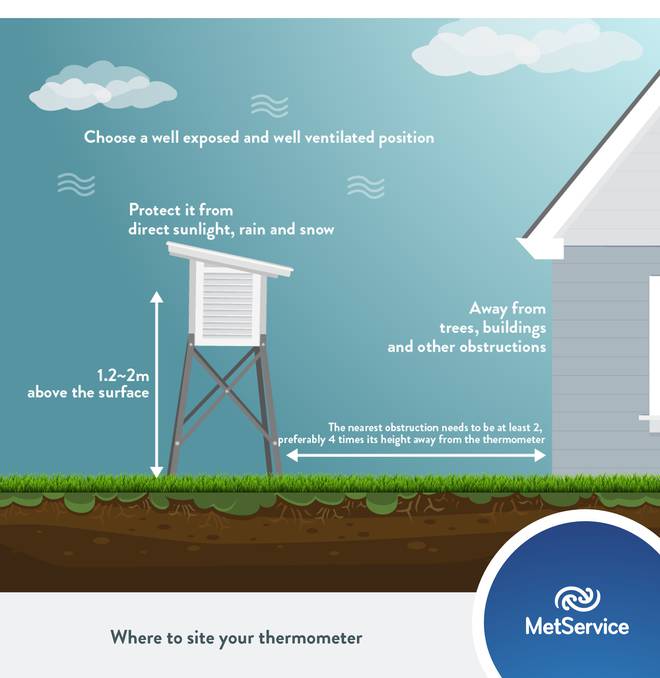 Choose a well exposed and well ventilated position

Protect it from direct sunlight, rain and snow

Away from trees, buildings and other obstructions

1.2~2m above the surface

The nearest obstruction needs to be at least 2, preferably 4 times its height away from the thermometer

Where to site your thermometer

MetService